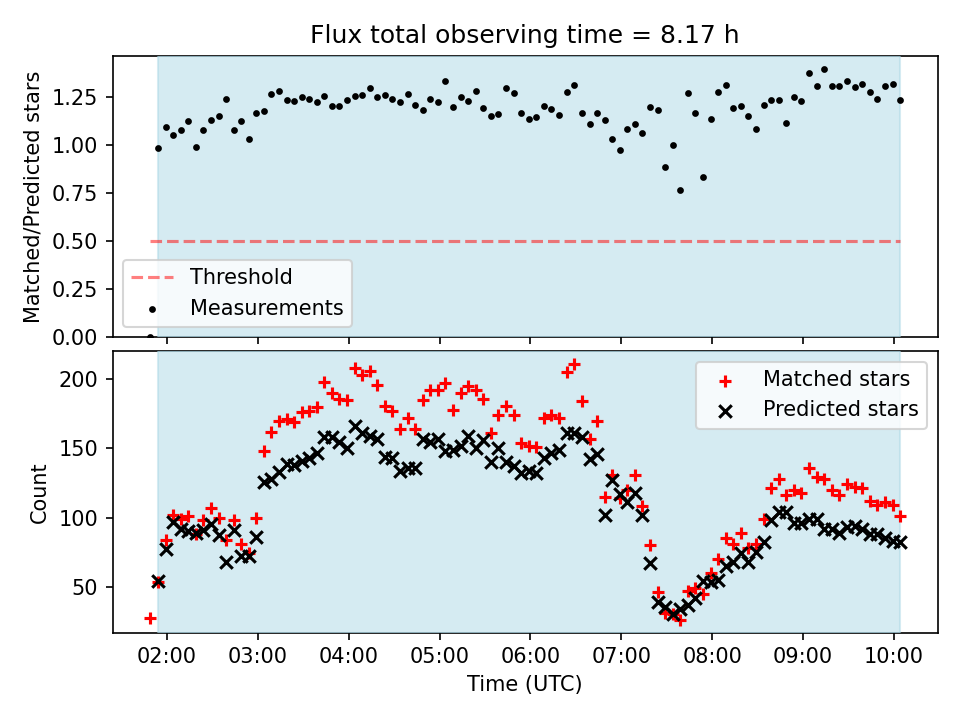 Flux total observing time = 8.17 h

Matched/Predicted stars

1.25
1.00
0.75
0.50
0.25
0.00

Threshold
Measurements

Count

200
150
100
50

Matched stars
Predicted stars

02:00 03:00 04:00 05:00 06:00 07:00 08:00 09:00 10:00

Time (UTC)